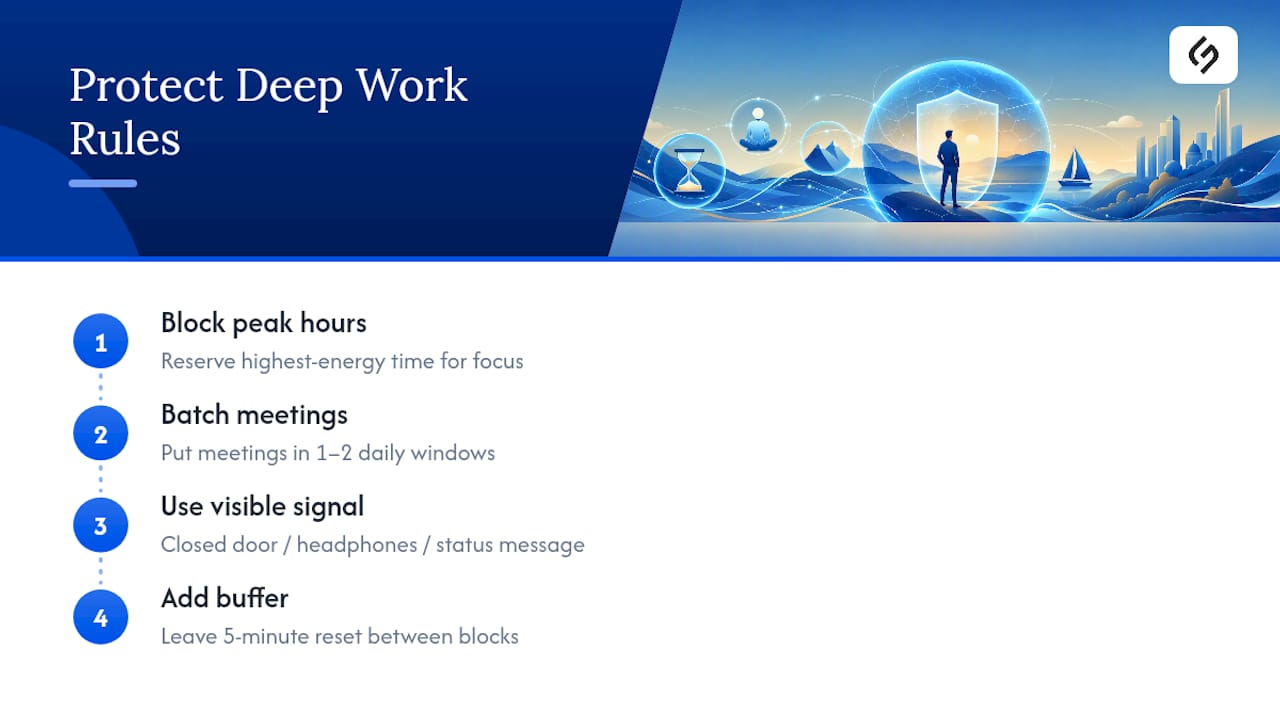 Protect Deep Work Rules

1 Block peak hours
Reserve highest-energy time for focus

2 Batch meetings
Put meetings in 1–2 daily windows

3 Use visible signal
Closed door / headphones / status message

4 Add buffer
Leave 5-minute reset between blocks